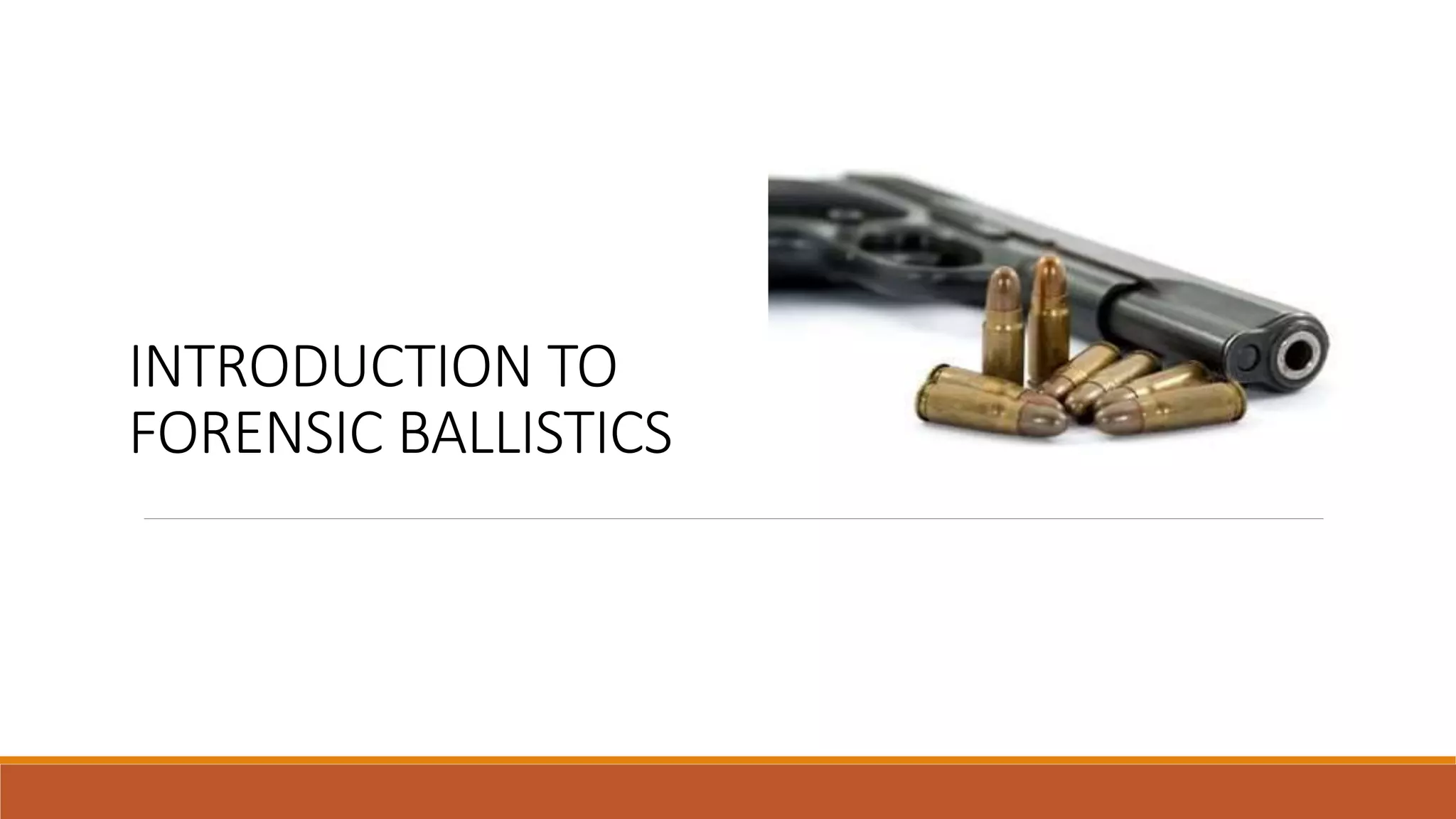 INTRODUCTION TO FORENSIC BALLISTICS